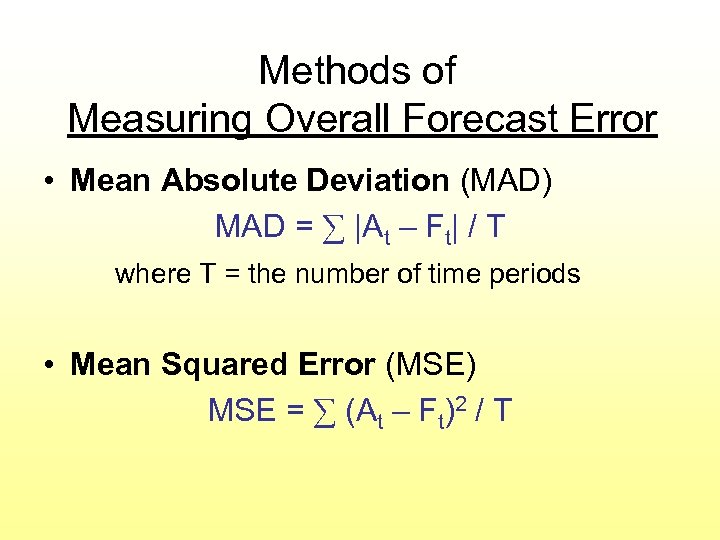 Methods of
Measuring Overall Forecast Error

• Mean Absolute Deviation (MAD)

$MAD = \sum |A_t - F_t| / T$

where T = the number of time periods

• Mean Squared Error (MSE)

$MSE = \sum (A_t - F_t)^2 / T$